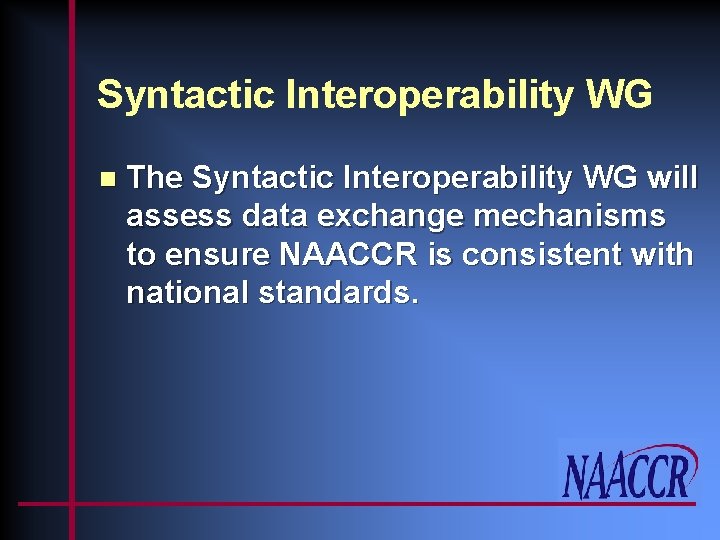 Syntactic Interoperability WG

The Syntactic Interoperability WG will assess data exchange mechanisms to ensure NAACCR is consistent with national standards.

NAACCR